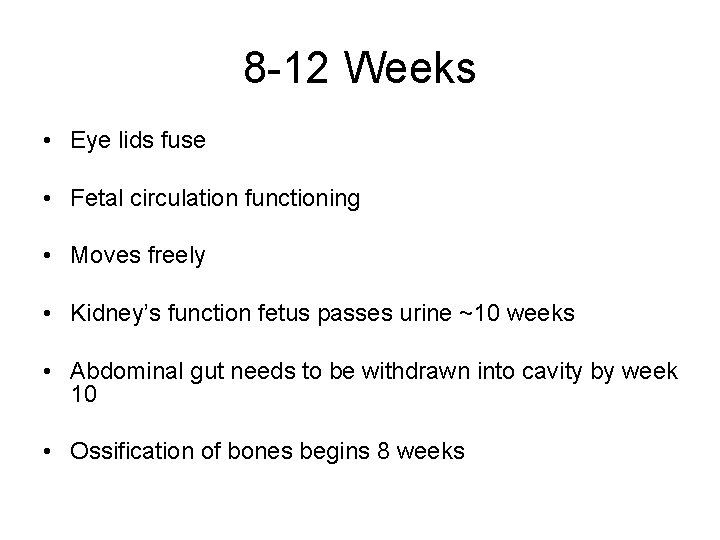 8-12 Weeks

• Eye lids fuse

• Fetal circulation functioning

• Moves freely

• Kidney's function fetus passes urine ~10 weeks

• Abdominal gut needs to be withdrawn into cavity by week 10

• Ossification of bones begins 8 weeks